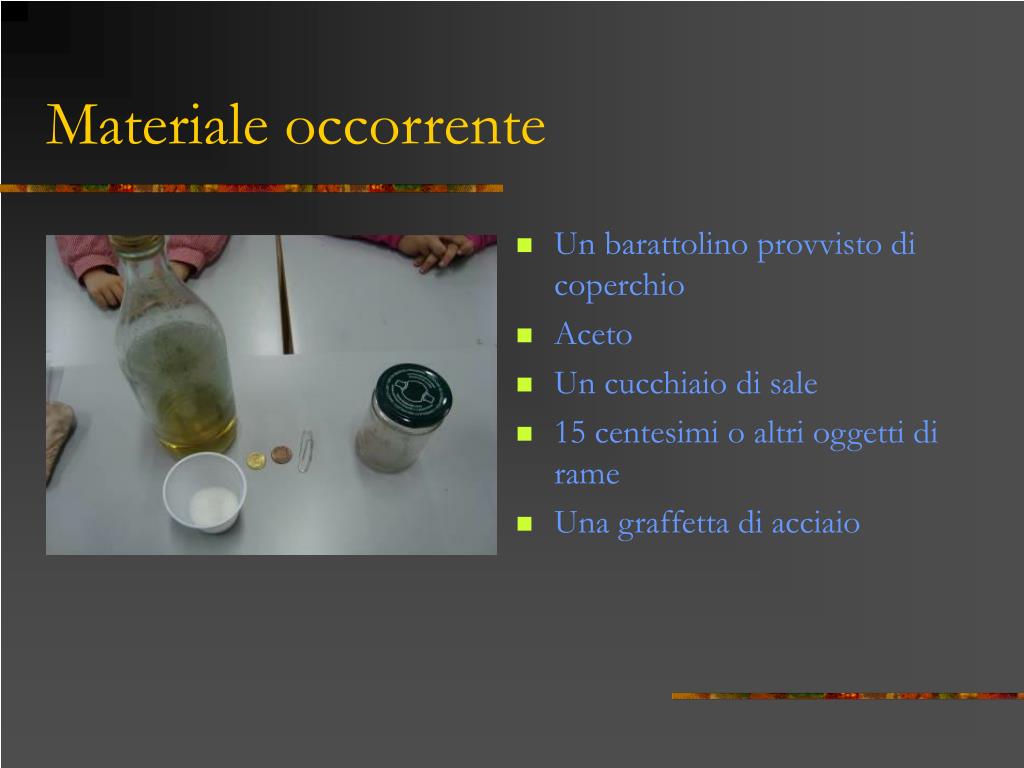 Materiale occorrente

- Un barattolino provvisto di coperchio
- Aceto
- Un cucchiaio di sale
- 15 centesimi o altri oggetti di rame
- Una graffetta di acciaio